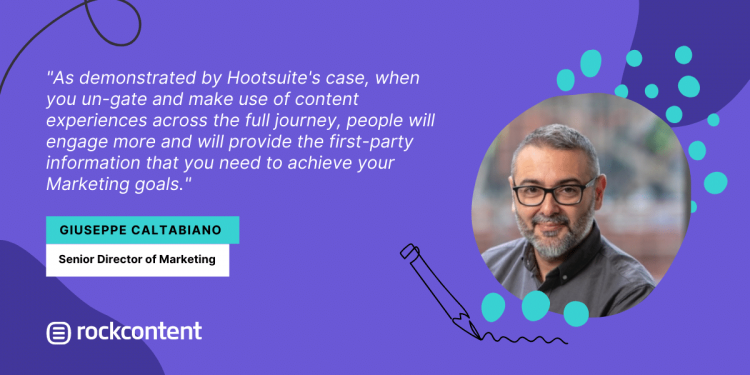 "As demonstrated by Hootsuite's case, when you un-gate and make use of content experiences across the full journey, people will engage more and will provide the first-party information that you need to achieve your Marketing goals."

GIUSEPPE CALTABIANO

Senior Director of Marketing

rockcontent